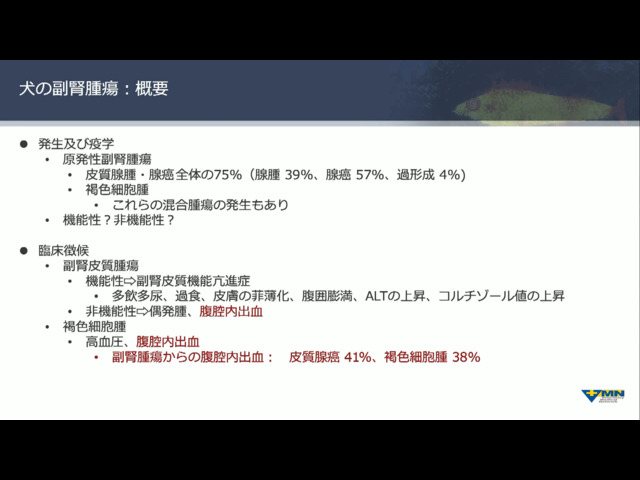 犬の副腎腫瘍：概要

● 発生及び疫学
• 原発性副腎腫瘍
• 皮質腺腫・腺癌全体の75%（腺腫 39%、腺癌 57%、過形成 4%）
• 褐色細胞腫
• これらの混合腫瘍の発生もあり
• 機能性？非機能性？

● 臨床徴候
• 副腎皮質腫瘍
• 機能性⇨副腎皮質機能亢進症
• 多飲多尿、過食、皮膚の菲薄化、腹囲膨満、ALTの上昇、コルチゾール値の上昇
• 非機能性⇨偶発腫、腹腔内出血
• 褐色細胞腫
• 高血圧、腹腔内出血
• 副腎腫瘍からの腹腔内出血： 皮質腺癌 41%、褐色細胞腫 38%

VMN